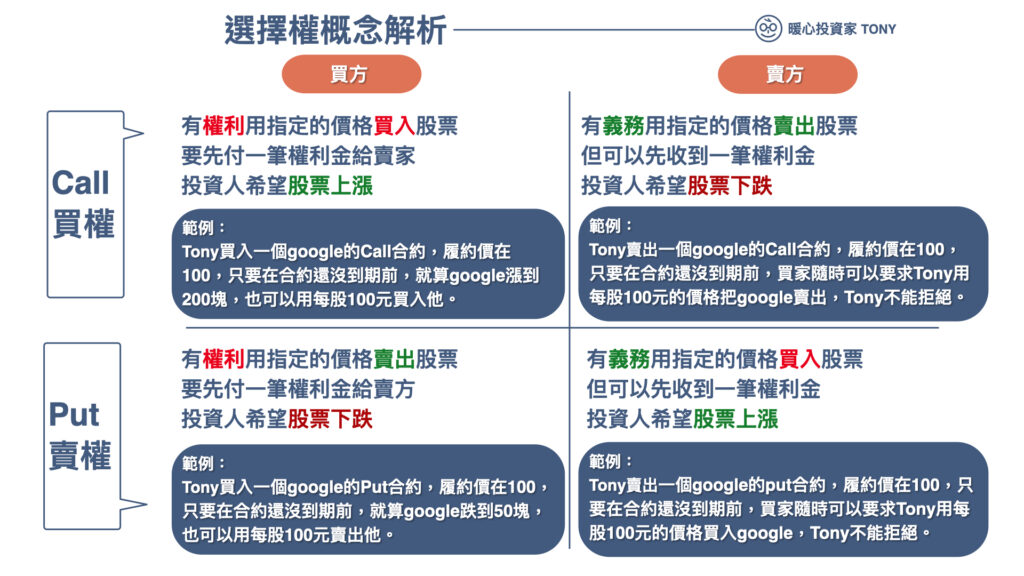 選擇權概念解析

暖心投資家 TONY

買方

賣方

Call
買權

有權利用指定的價格買入股票
要先付一筆權利金給賣家
投資人希望股票上漲

範例：
Tony買入一個google的Call合約，履約價在100，只要在合約還沒到期前，就算google漲到200塊，也可以用每股100元買入他。

有義務用指定的價格賣出股票
但可以先收到一筆權利金
投資人希望股票下跌

範例：
Tony賣出一個google的Call合約，履約價在100，只要在合約還沒到期前，買家隨時可以要求Tony用每股100元的價格把google賣出，Tony不能拒絕。

Put
賣權

有權利用指定的價格賣出股票
要先付一筆權利金給賣方
投資人希望股票下跌

範例：
Tony買入一個google的Put合約，履約價在100，只要在合約還沒到期前，就算google跌到50塊，也可以用每股100元賣出他。

有義務用指定的價格買入股票
但可以先收到一筆權利金
投資人希望股票上漲

範例：
Tony賣出一個google的put合約，履約價在100，只要在合約還沒到期前，買家隨時可以要求Tony用每股100元的價格買入google，Tony不能拒絕。